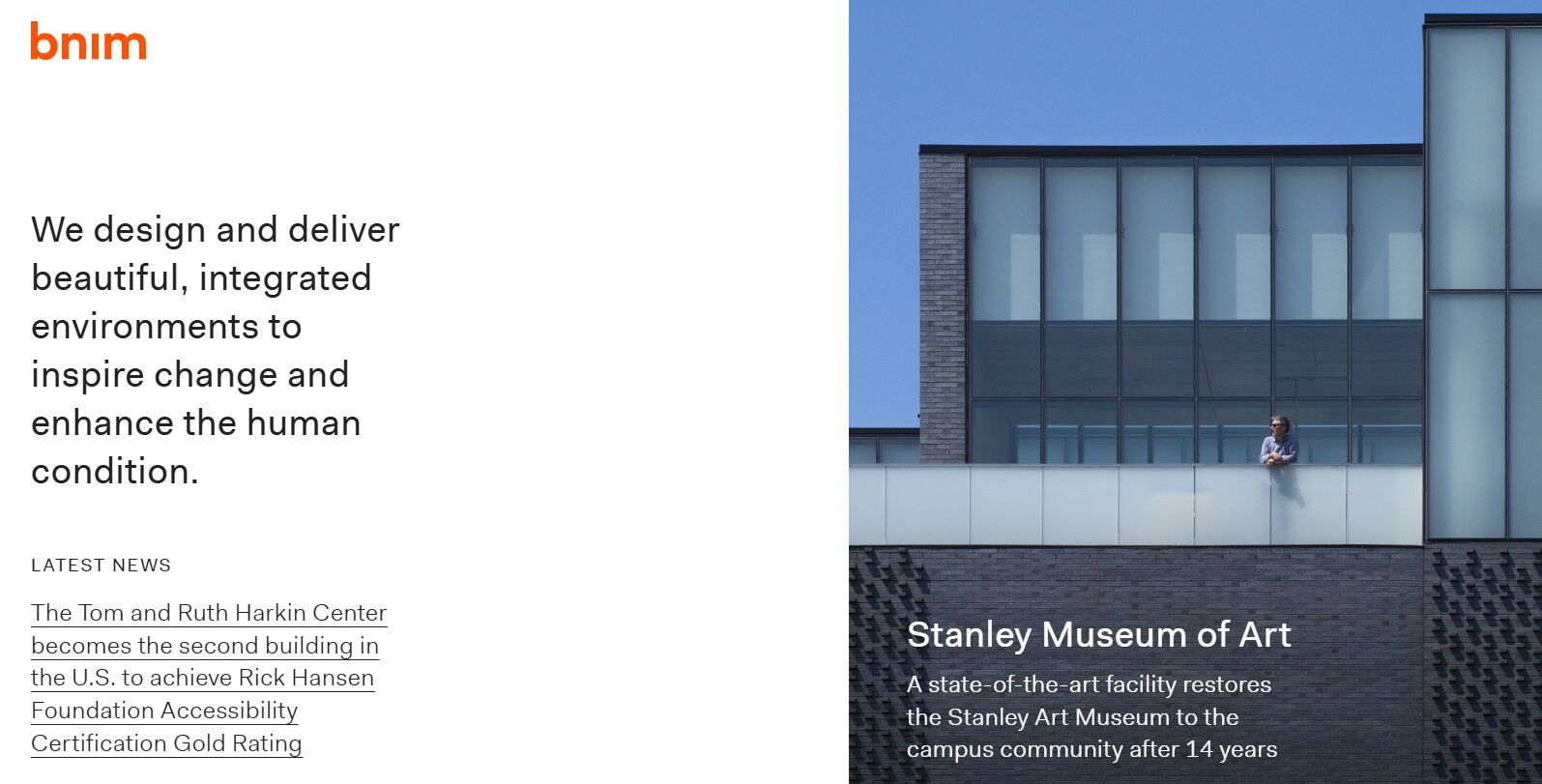 bnim

We design and deliver beautiful, integrated environments to inspire change and enhance the human condition.

LATEST NEWS

The Tom and Ruth Harkin Center becomes the second building in the U.S. to achieve Rick Hansen Foundation Accessibility Certification Gold Rating

Stanley Museum of Art

A state-of-the-art facility restores the Stanley Art Museum to the campus community after 14 years